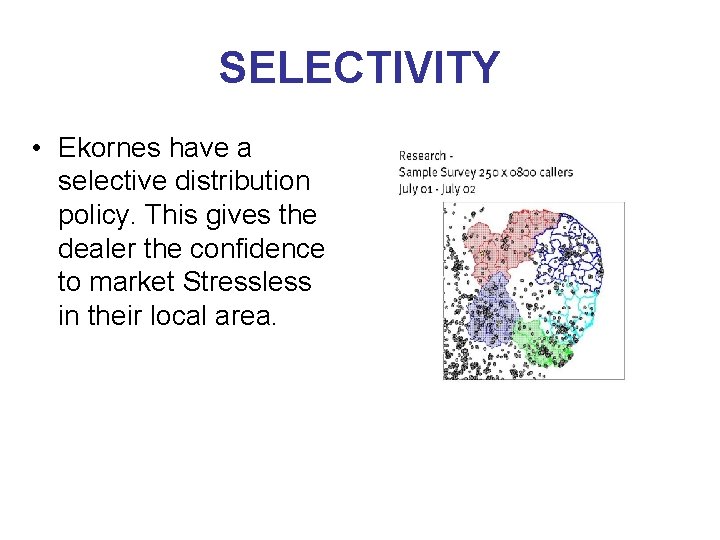 SELECTIVITY

• Ekornes have a selective distribution policy. This gives the dealer the confidence to market Stressless in their local area.

Research -
Sample Survey 250 x 0800 callers
July 01 - July 02